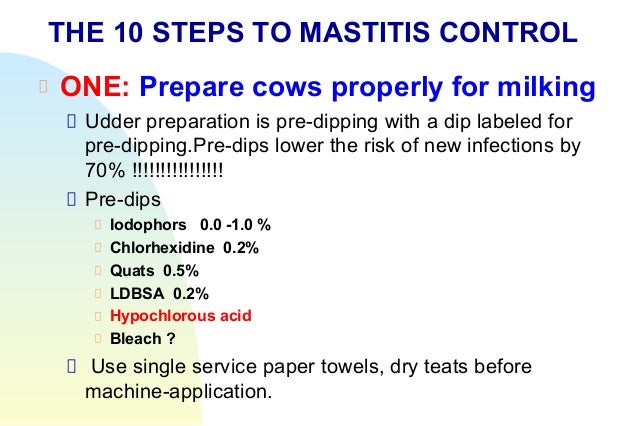 THE 10 STEPS TO MASTITIS CONTROL

ONE: Prepare cows properly for milking

Udder preparation is pre-dipping with a dip labeled for pre-dipping.Pre-dips lower the risk of new infections by 70% !!!!!!!!!!!!!!!!

Pre-dips

Iodophors 0.0 -1.0 %

Chlorhexidine 0.2%

Quats 0.5%

LDBSA 0.2%

Hypochlorous acid

Bleach ?

Use single service paper towels, dry teats before machine-application.